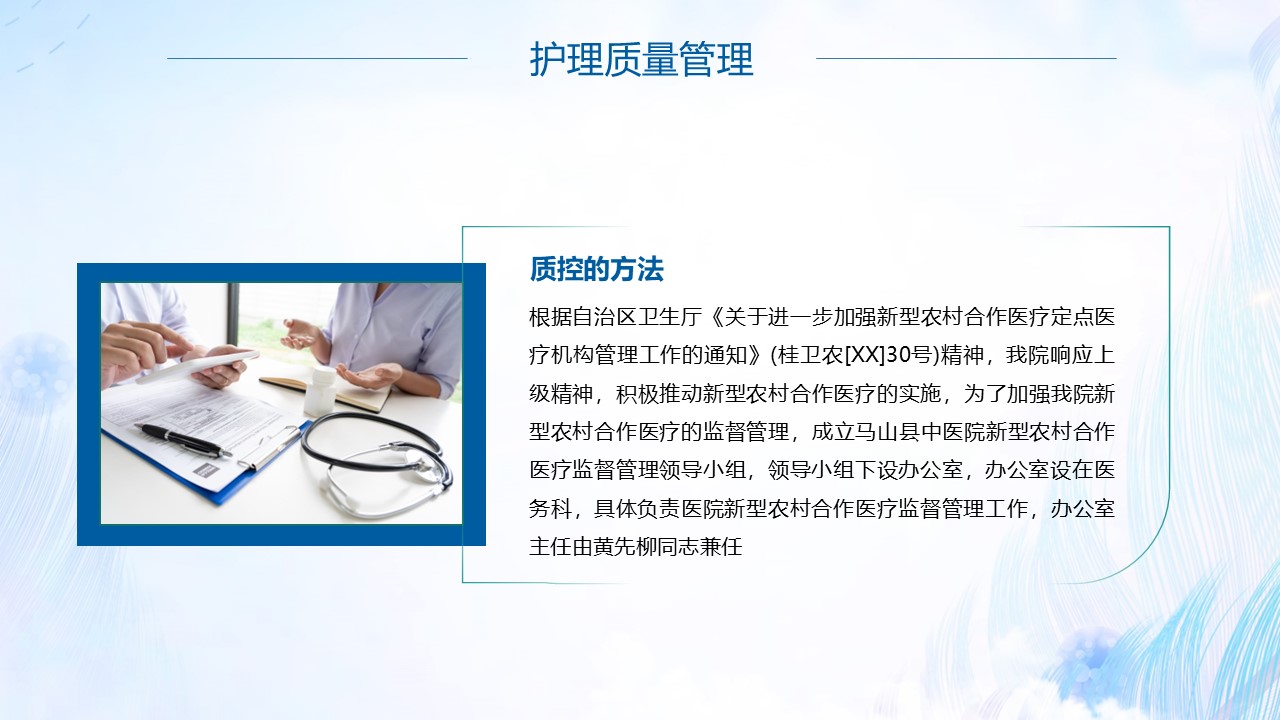 护理质量管理

质控的方法

根据自治区卫生厅《关于进一步加强新型农村合作医疗定点医疗机构管理工作的通知》(桂卫农[XX]30号)精神，我院响应上级精神，积极推动新型农村合作医疗的实施，为了加强我院新型农村合作医疗的监督管理，成立马山县中医院新型农村合作医疗监督管理领导小组，领导小组下设办公室，办公室设在医务科，具体负责医院新型农村合作医疗监督管理工作，办公室主任由黄先柳同志兼任